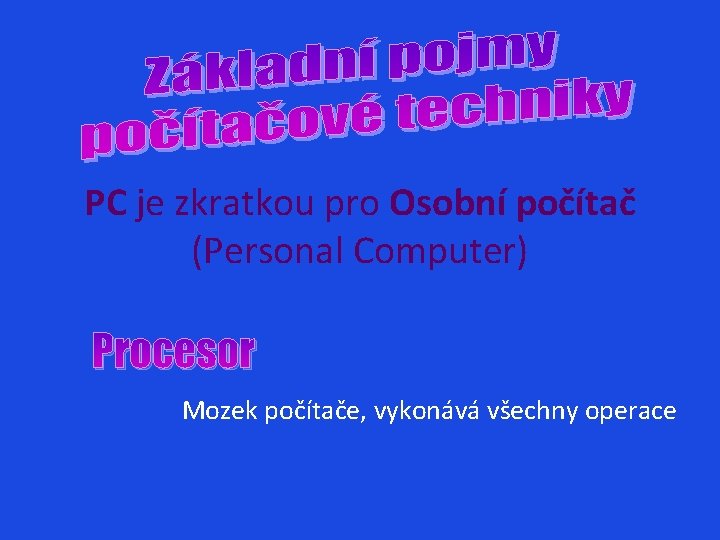 Základní pojmy počítačové techniky

PC je zkratkou pro Osobní počítač (Personal Computer)

Procesor

Mozek počítače, vykonává všechny operace